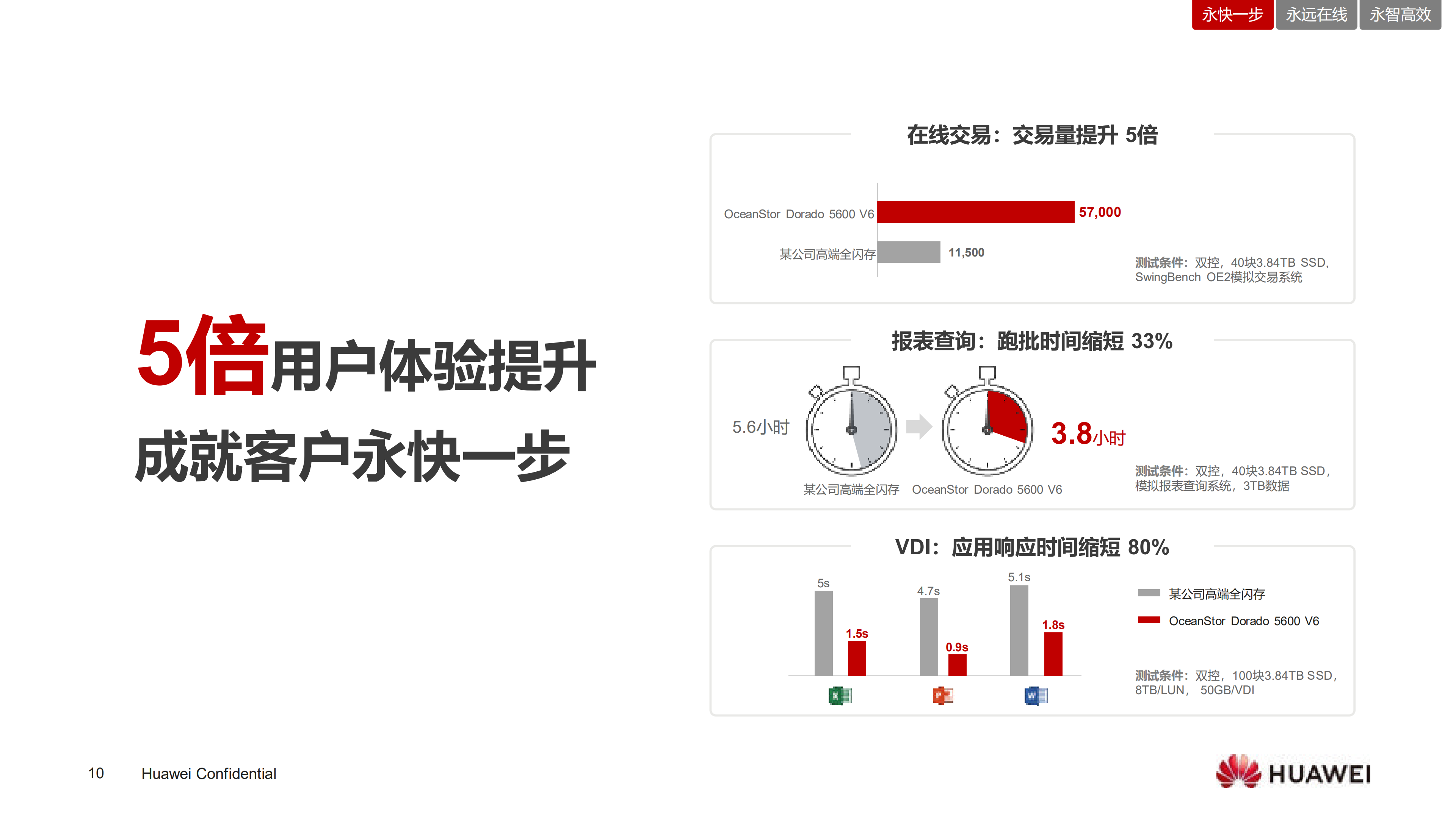 永快一步 永远在线 永智高效

5倍用户体验提升

成就客户永快一步

在线交易：交易量提升 5倍

OceanStor Dorado 5600 V6 57,000

某公司高端全闪存 11,500

测试条件：双控，40块3.84TB SSD，SwingBench OE2模拟交易系统

报表查询：跑批时间缩短 33%

5.6小时

3.8小时

某公司高端全闪存 OceanStor Dorado 5600 V6

测试条件：双控，40块3.84TB SSD，模拟报表查询系统，3TB数据

VDI：应用响应时间缩短 80%

5s 1.5s 4.7s 0.9s 5.1s 1.8s

某公司高端全闪存

OceanStor Dorado 5600 V6

测试条件：双控，100块3.84TB SSD，8TB/LUN， 50GB/VDI

10 Huawei Confidential

HUAWEI